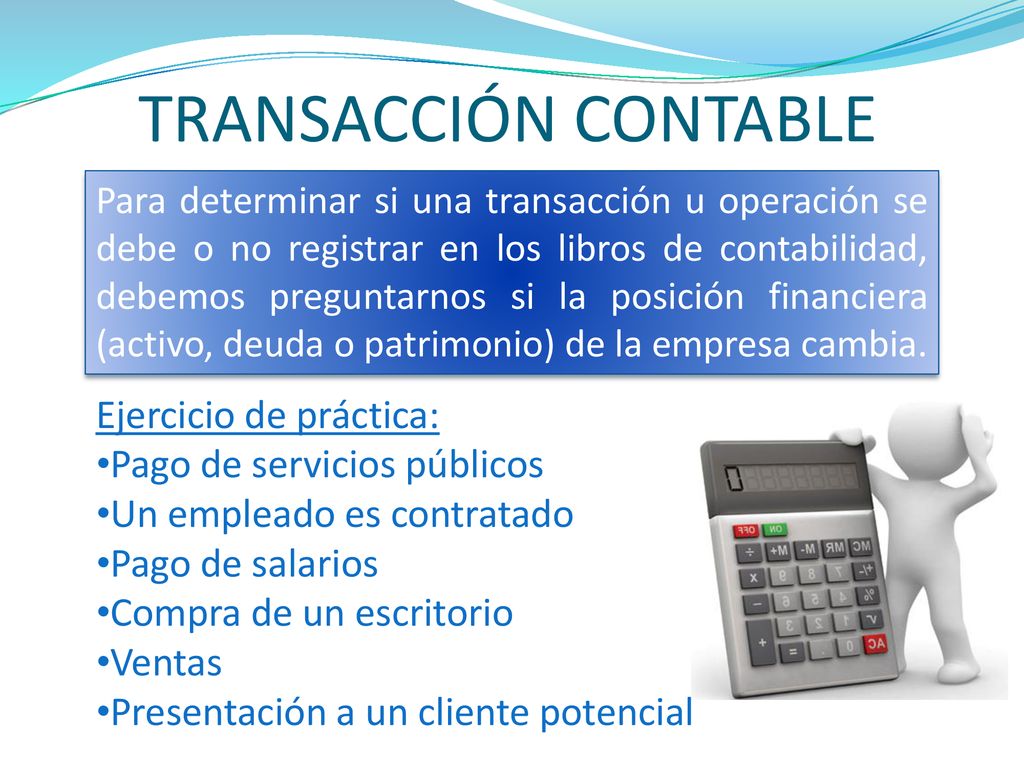 TRANSACCIÓN CONTABLE

Para determinar si una transacción u operación se debe o no registrar en los libros de contabilidad, debemos preguntarnos si la posición financiera (activo, deuda o patrimonio) de la empresa cambia.

Ejercicio de práctica:
•Pago de servicios públicos
•Un empleado es contratado
•Pago de salarios
•Compra de un escritorio
•Ventas
•Presentación a un cliente potencial